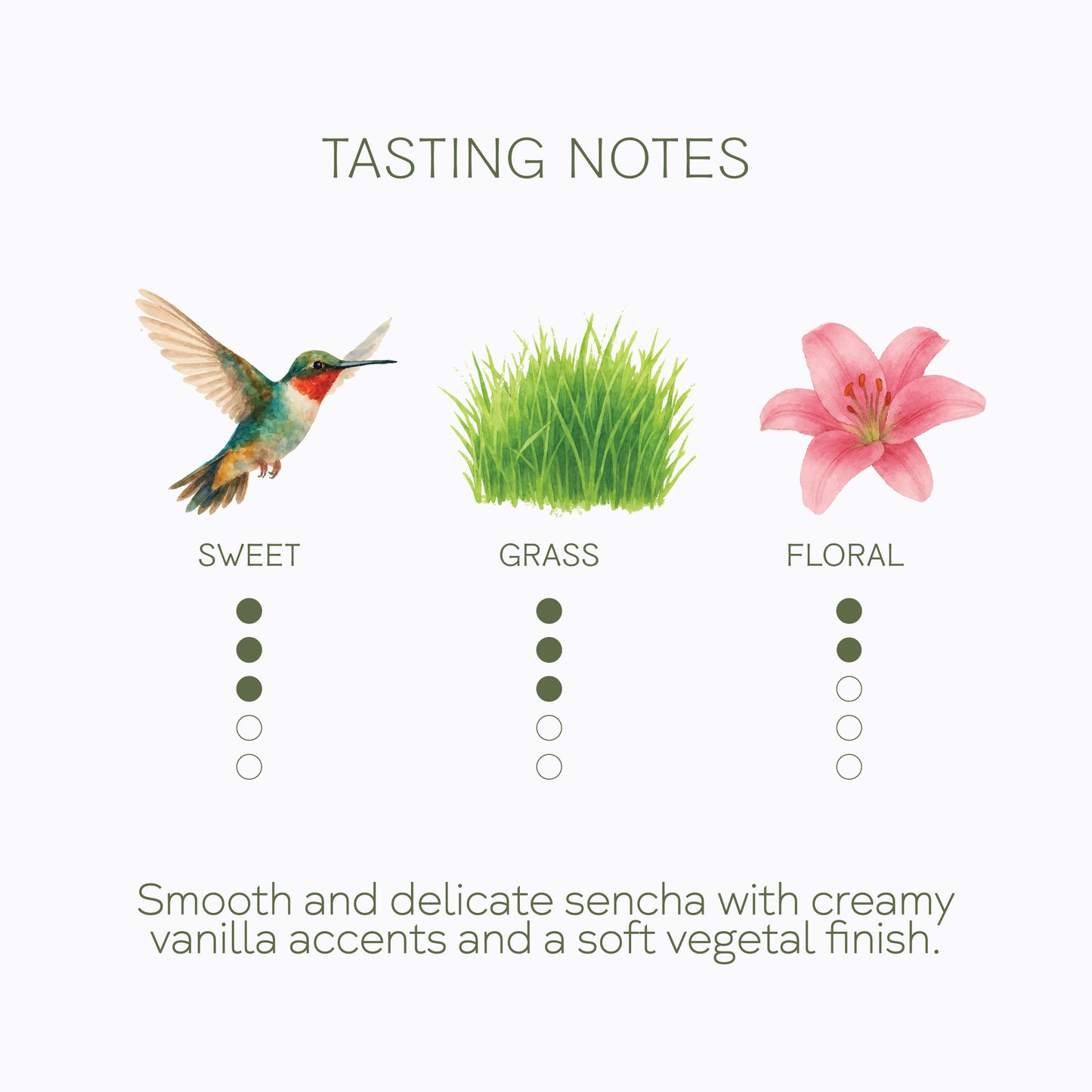 TASTING NOTES

SWEET

GRASS

FLORAL

Smooth and delicate sencha with creamy vanilla accents and a soft vegetal finish.